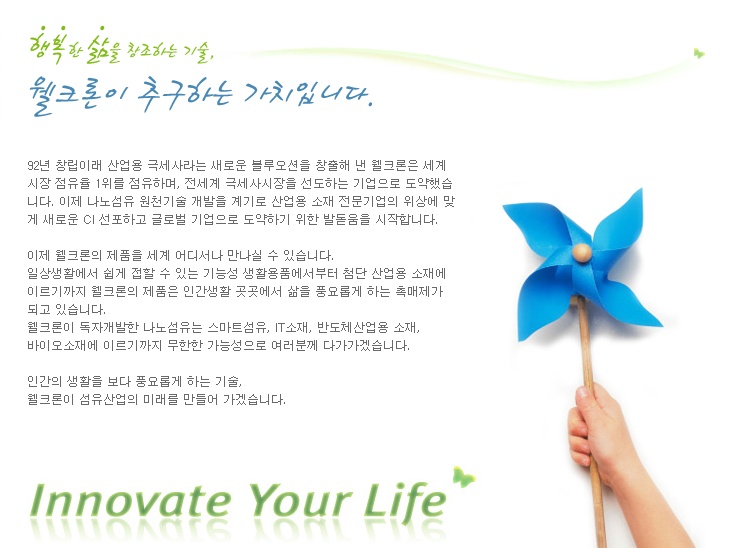 행복한 삶을 창조하는 기술,
웰크론이 추구하는 가치입니다.

92년 창립이래 산업용 극세사라는 새로운 블루오션을 창출해 낸 웰크론은 세계 시장 점유율 1위를 점유하며, 전세계 극세사시장을 선도하는 기업으로 도약했습니다. 이제 나노섬유 원천기술 개발을 계기로 산업용 소재 전문기업의 위상에 맞게 새로운 CI 선포하고 글로벌 기업으로 도약하기 위한 발돋움을 시작합니다.

이제 웰크론의 제품을 세계 어디서나 만나실 수 있습니다.
일상생활에서 쉽게 접할 수 있는 기능성 생활용품에서부터 첨단 산업용 소재에 이르기까지 웰크론의 제품은 인간생활 곳곳에서 삶을 풍요롭게 하는 촉매제가 되고 있습니다.
웰크론이 독자개발한 나노섬유는 스마트섬유, IT소재, 반도체산업용 소재, 바이오소재에 이르기까지 무한한 가능성으로 여러분께 다가가겠습니다.

인간의 생활을 보다 풍요롭게 하는 기술,
웰크론이 섬유산업의 미래를 만들어 가겠습니다.

Innovate Your Life